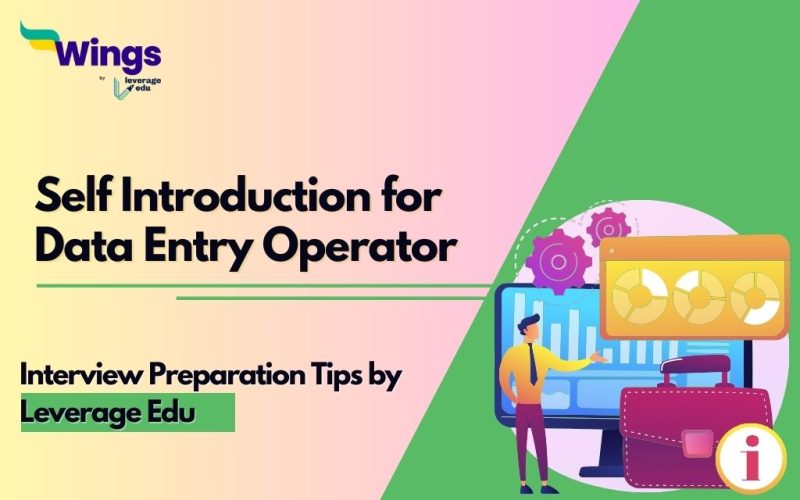 Wings
by leverage edu

Self Introduction for Data Entry Operator

Interview Preparation Tips by Leverage Edu

i